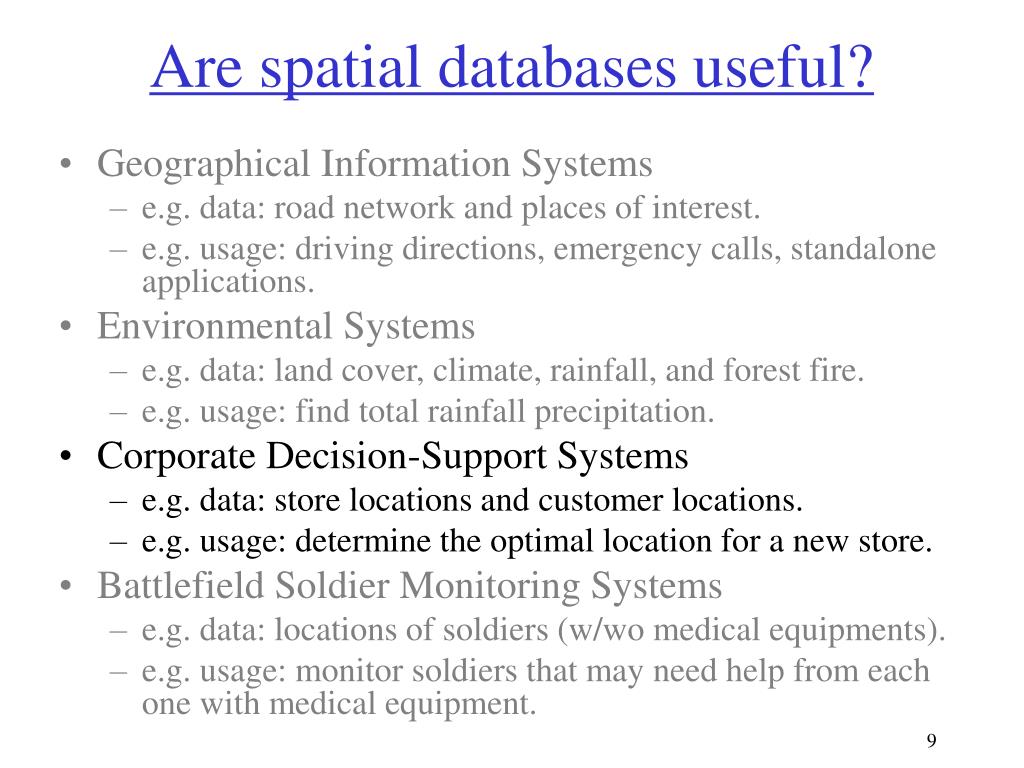 Are spatial databases useful?

• Geographical Information Systems
– e.g. data: road network and places of interest.
– e.g. usage: driving directions, emergency calls, standalone applications.

• Environmental Systems
– e.g. data: land cover, climate, rainfall, and forest fire.
– e.g. usage: find total rainfall precipitation.

• Corporate Decision-Support Systems
– e.g. data: store locations and customer locations.
– e.g. usage: determine the optimal location for a new store.

• Battlefield Soldier Monitoring Systems
– e.g. data: locations of soldiers (w/wo medical equipments).
– e.g. usage: monitor soldiers that may need help from each one with medical equipment.

9